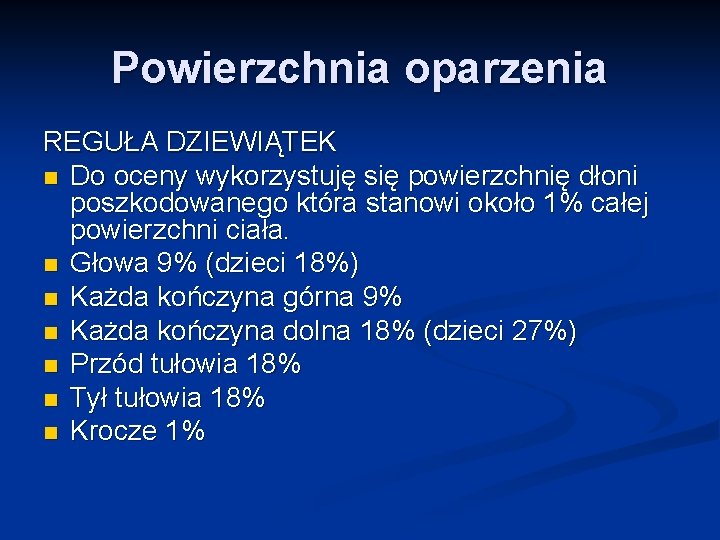 Powierzchnia oparzenia

REGUŁA DZIEWIĄTEK

- Do oceny wykorzystuję się powierzchnię dłoni poszkodowanego która stanowi około 1% całej powierzchni ciała.
- Głowa 9% (dzieci 18%)
- Każda kończyna górna 9%
- Każda kończyna dolna 18% (dzieci 27%)
- Przód tułowia 18%
- Tył tułowia 18%
- Krocze 1%